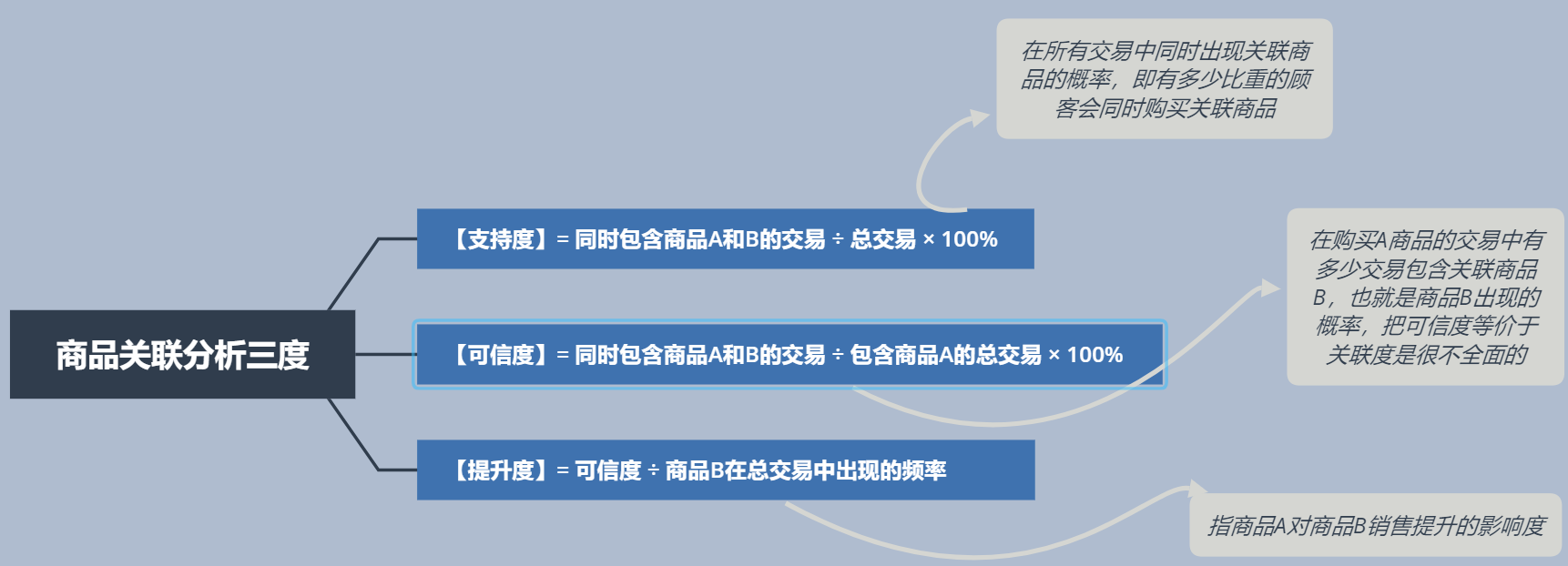 商品关联分析三度

【支持度】= 同时包含商品A和B的交易 ÷ 总交易 × 100%

在所有交易中同时出现关联商品的概率，即有多少比重的顾客会同时购买关联商品

【可信度】= 同时包含商品A和B的交易 ÷ 包含商品A的总交易 × 100%

在购买A商品的交易中有多少交易包含关联商品B，也就是商品B出现的概率，把可信度等价于关联度是很不全面的

【提升度】= 可信度 ÷ 商品B在总交易中出现的频率

指商品A对商品B销售提升的影响度